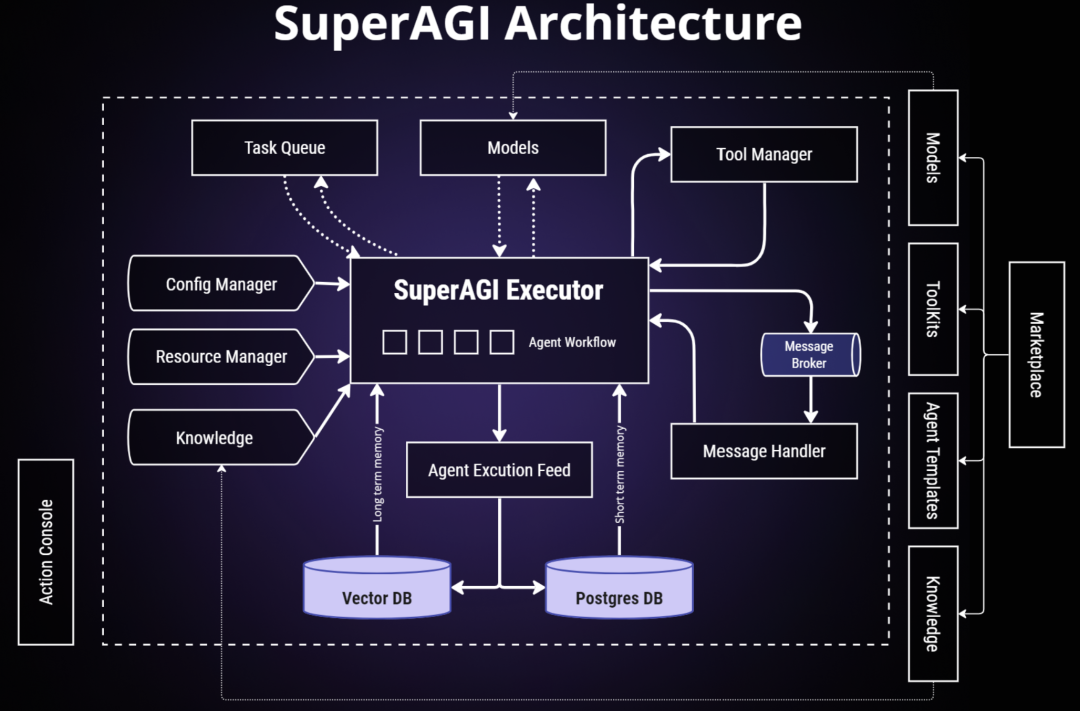 SuperAGI Architecture

Task Queue

Models

Tool Manager

Config Manager

Resource Manager

Knowledge

SuperAGI Executor

Agent Workflow

Message Broker

Message Handler

Agent Excution Feed

Long term memory

Short term memory

Vector DB

Postgres DB

Action Console

Models

ToolKits

Agent Templates

Knowledge

Marketplace